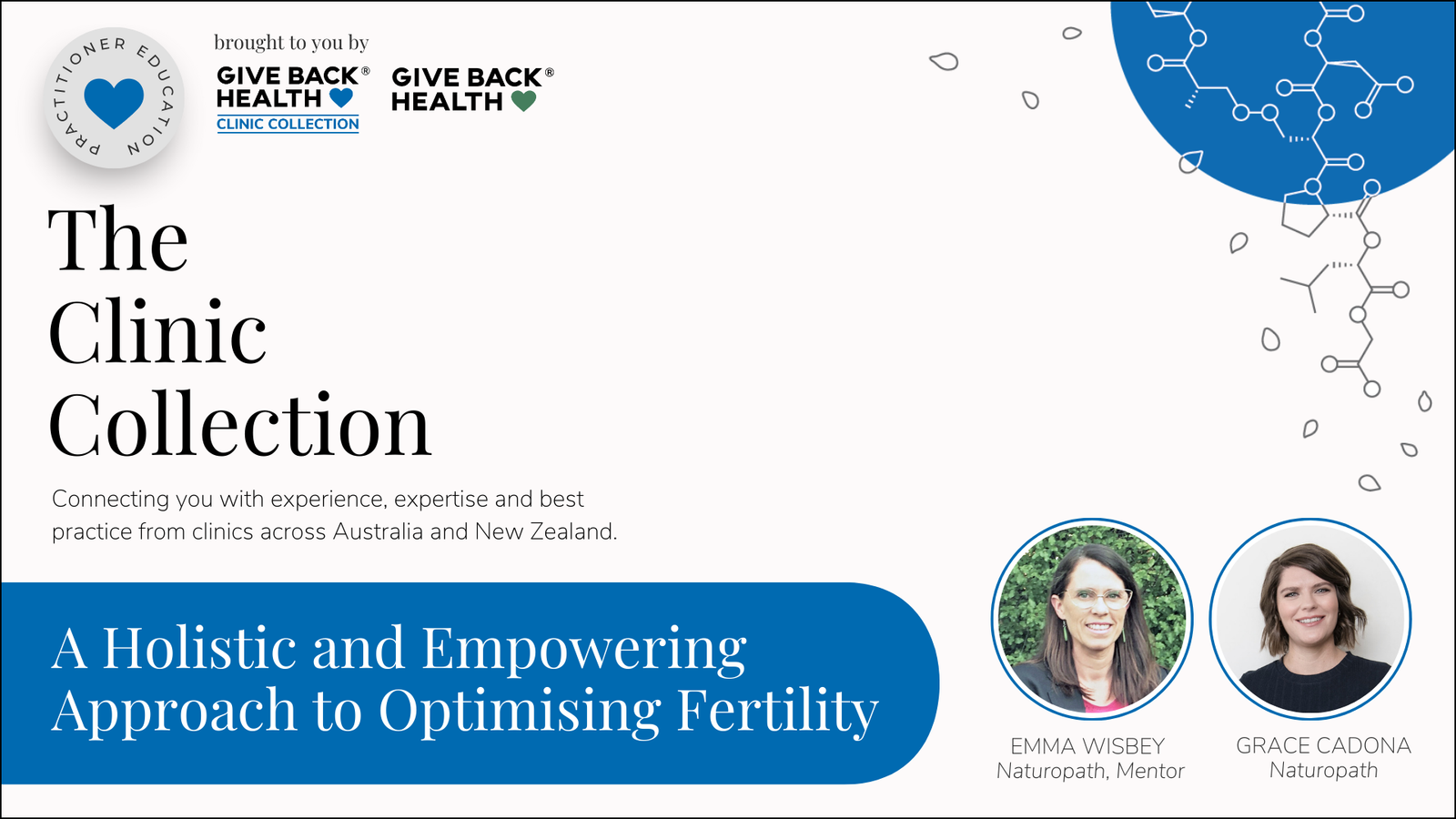 PRACTITIONER EDUCATION

brought to you by

GIVE BACK® HEALTH
CLINIC COLLECTION

GIVE BACK® HEALTH

The Clinic Collection

Connecting you with experience, expertise and best practice from clinics across Australia and New Zealand.

A Holistic and Empowering Approach to Optimising Fertility

EMMA WISBEY
Naturopath, Mentor

GRACE CADONA
Naturopath